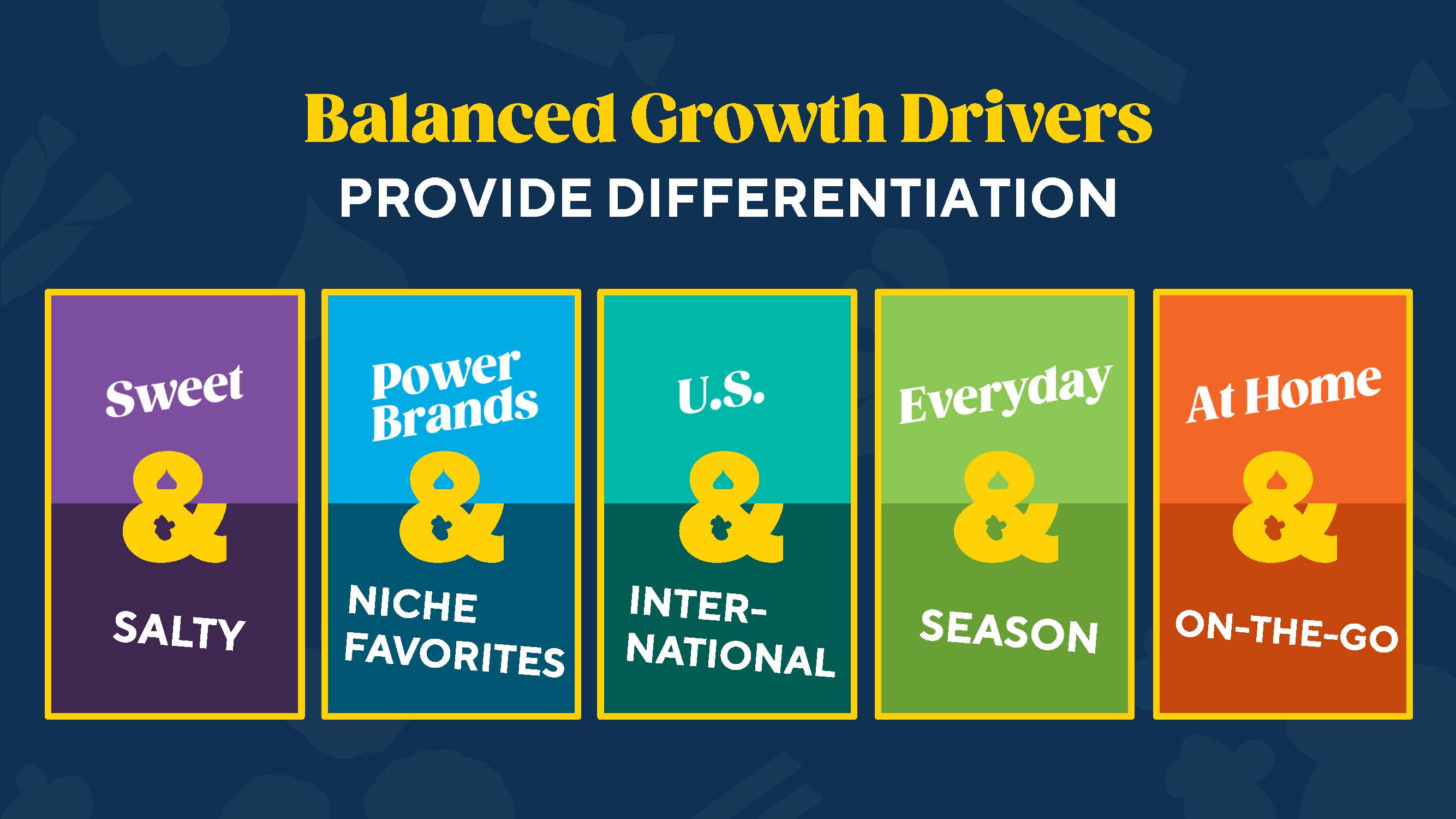 Balanced Growth Drivers
PROVIDE DIFFERENTIATION

Sweet & SALTY

Power Brands & NICHE FAVORITES

U.S. & INTERNATIONAL

Everyday & SEASON

At Home & ON-THE-GO